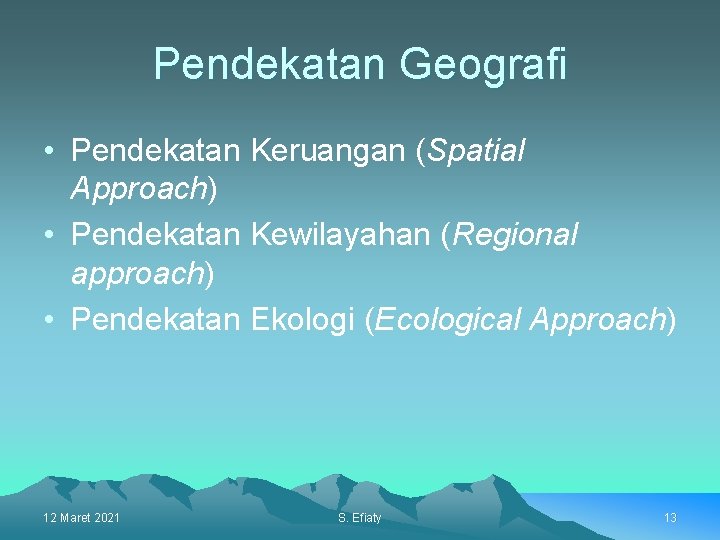 Pendekatan Geografi

• Pendekatan Keruangan (Spatial Approach)
• Pendekatan Kewilayahan (Regional approach)
• Pendekatan Ekologi (Ecological Approach)

12 Maret 2021
S. Efiaty
13